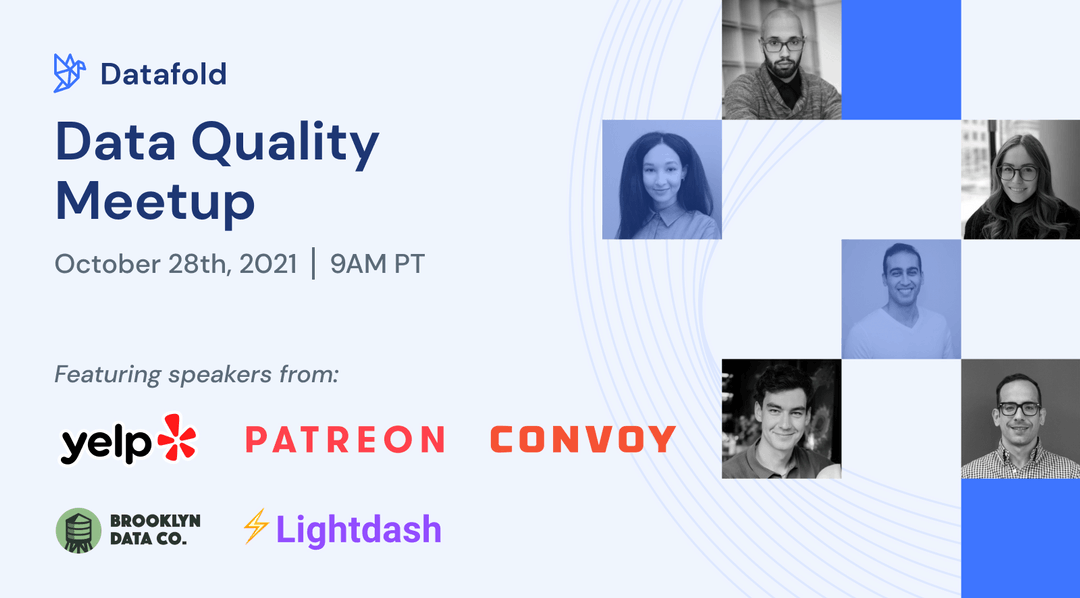 Datafold

Data Quality Meetup

October 28th, 2021 | 9AM PT

Featuring speakers from:

yelp

PATREON

CONVOY

BROOKLYN DATA CO.

Lightdash